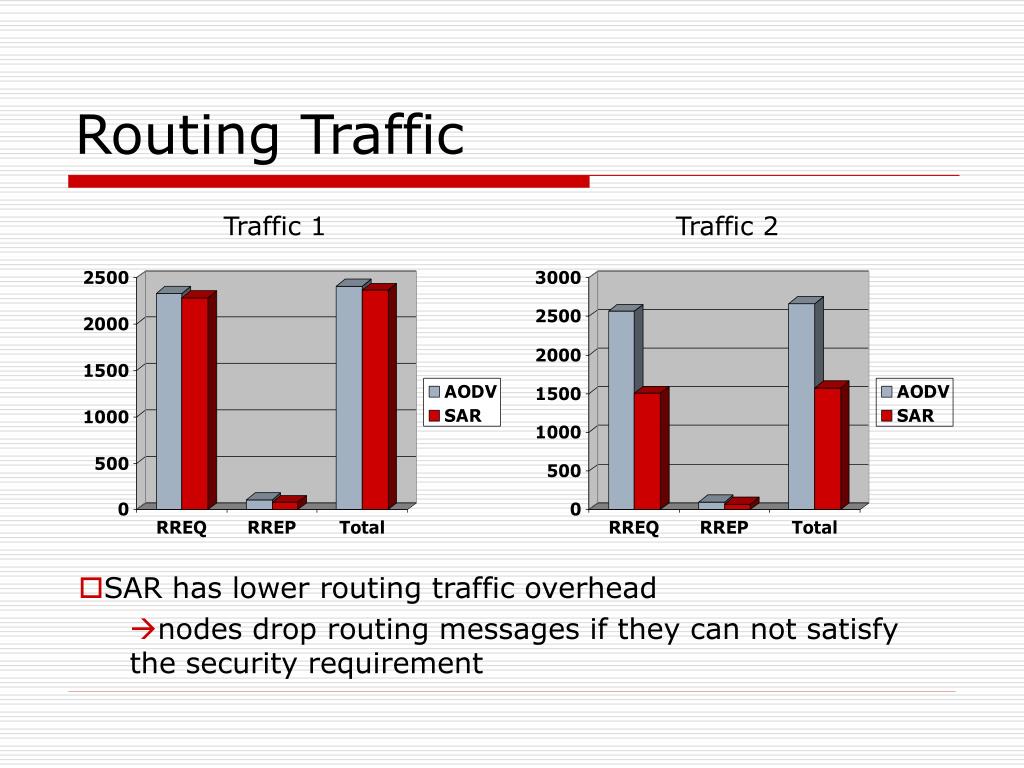 Routing Traffic

Traffic 1

2500
2000
1500
1000
500
0

RREQ RREP Total

AODV
SAR

Traffic 2

3000
2500
2000
1500
1000
500
0

RREQ RREP Total

AODV
SAR

SAR has lower routing traffic overhead

→nodes drop routing messages if they can not satisfy the security requirement